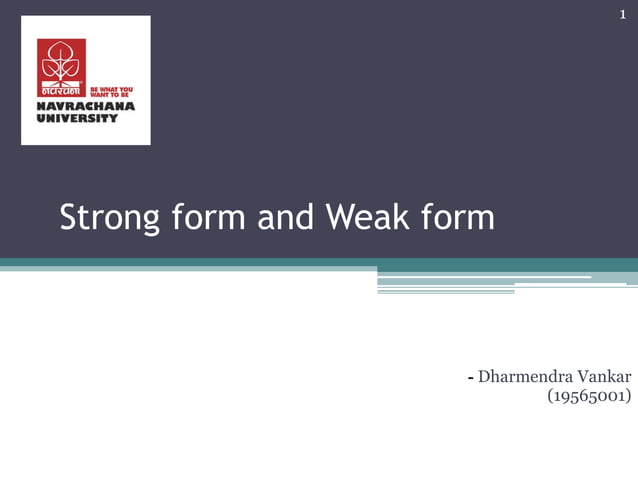 1

नवरचना BE WHAT YOU WANT TO BE
NAVRACHANA UNIVERSITY

Strong form and Weak form

- Dharmendra Vankar (19565001)